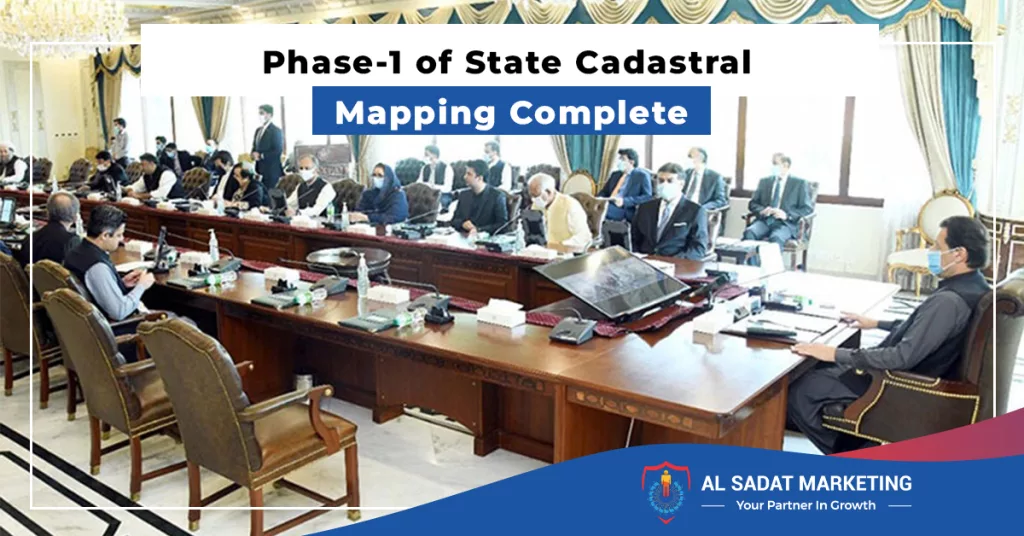 Phase-1 of State Cadastral

Mapping Complete

AL SADAT MARKETING

Your Partner In Growth